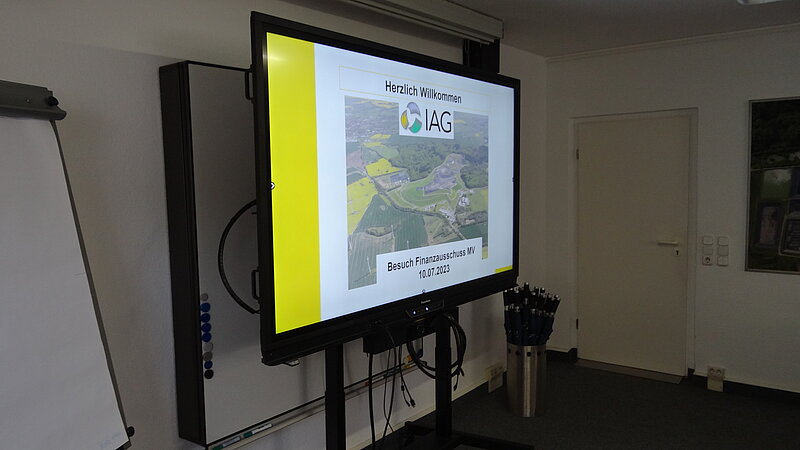 Herzlich Willkommen

IAG

Besuch Finanzausschuss MV
10.07.2023